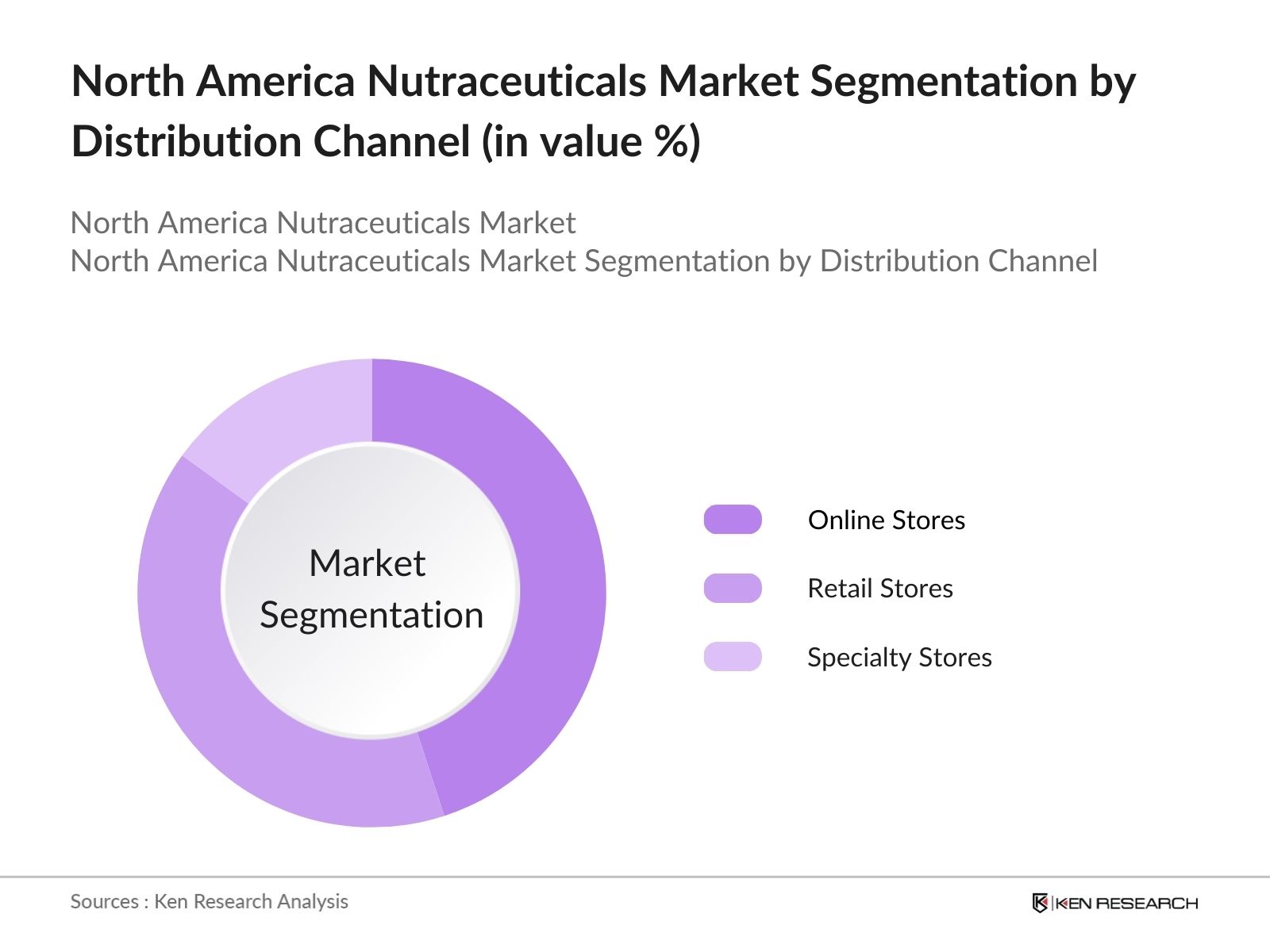 North America Nutraceuticals Market Segmentation by Distribution Channel (in value %)

North America Nutraceuticals Market
North America Nutraceuticals Market Segmentation by Distribution Channel

Market Segmentation

Online Stores

Retail Stores

Specialty Stores

Sources : Ken Research Analysis

KEN RESEARCH